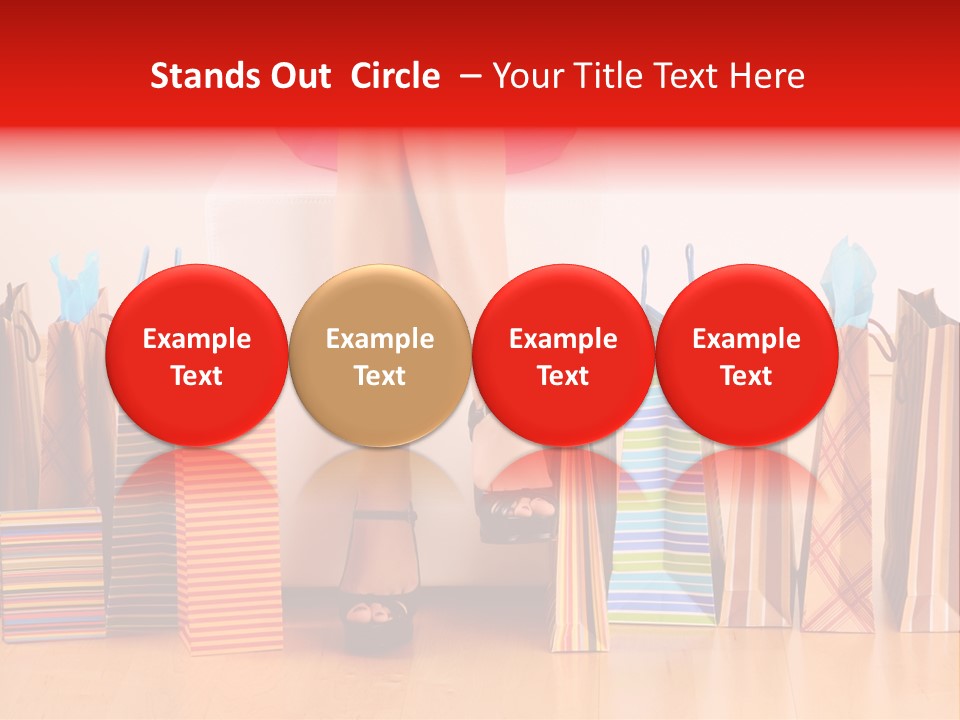 Stands Out Circle – Your Title Text Here

Example Text

Example Text

Example Text

Example Text